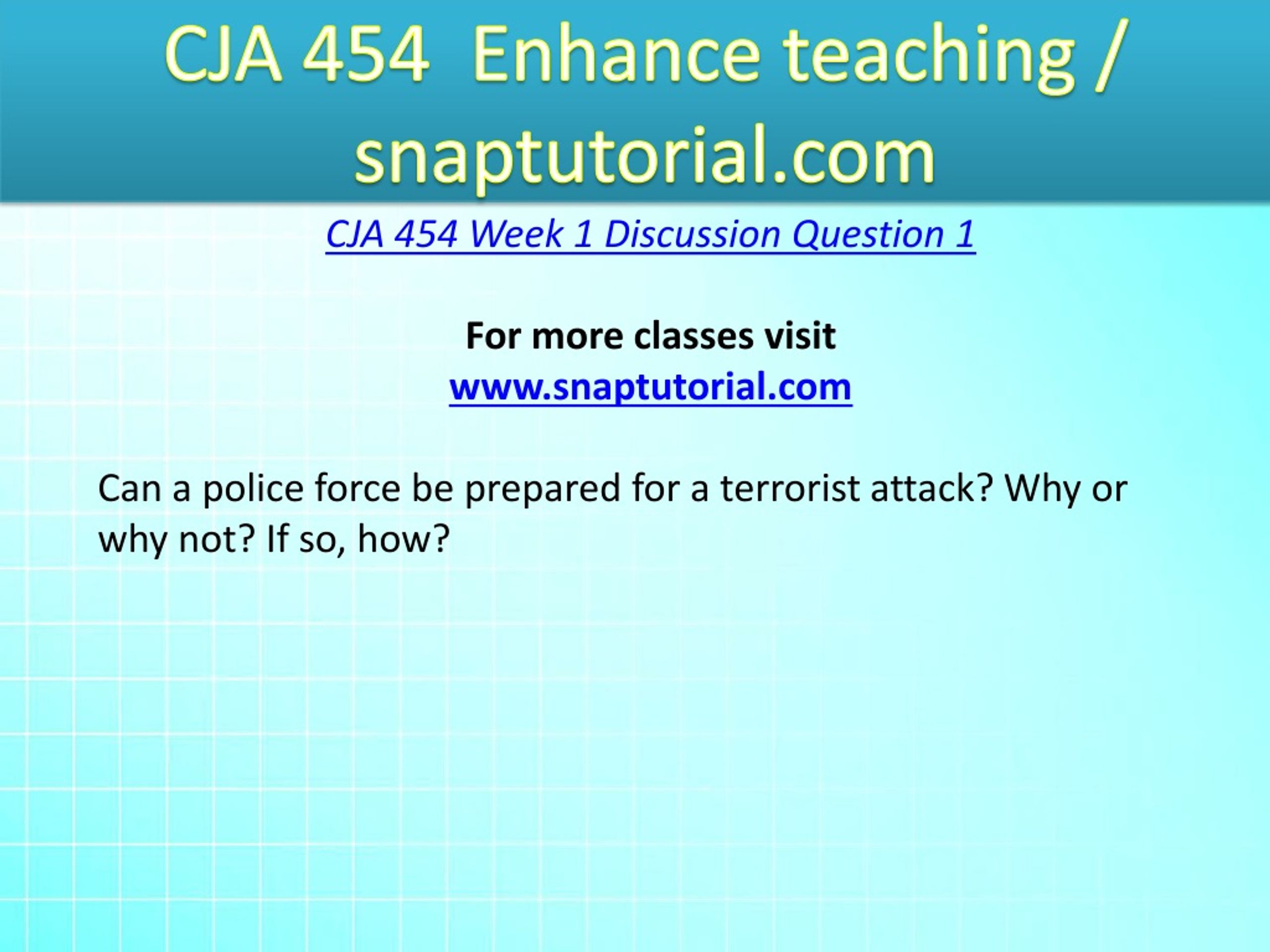 CJA 454 Enhance teaching / snaptutorial.com

CJA 454 Week 1 Discussion Question 1

For more classes visit
www.snaptutorial.com

Can a police force be prepared for a terrorist attack? Why or why not? If so, how?